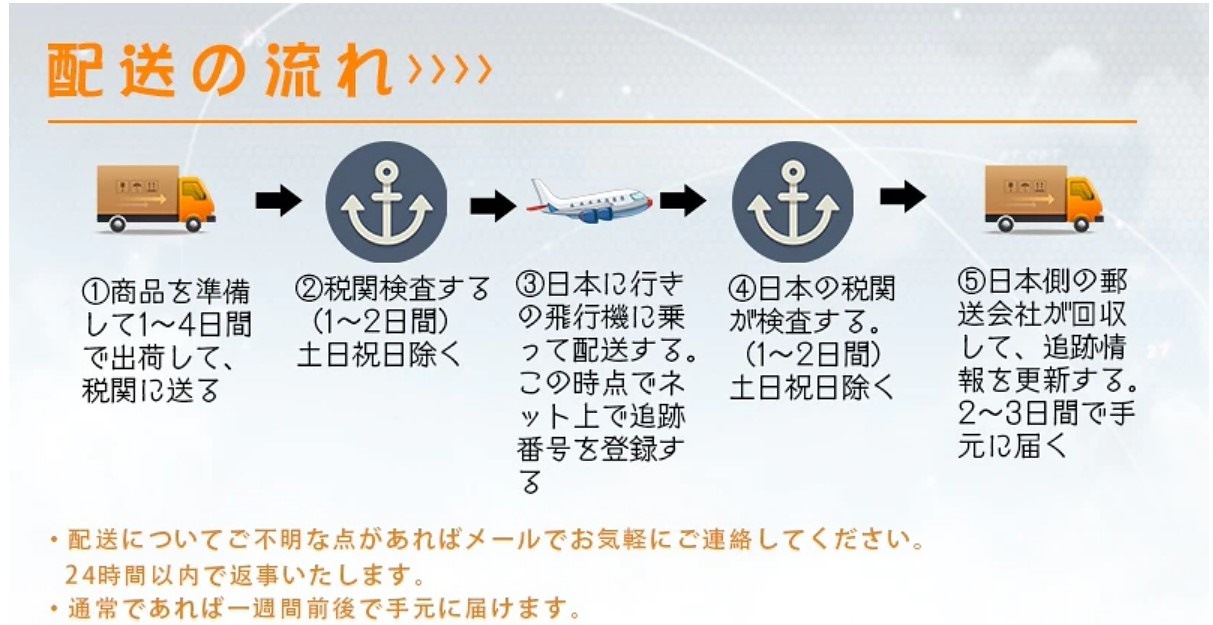 配送の流れ››››

①商品を準備して1～4日間で出荷して、税関に送る

②税関検査する（1～2日間）土日祝日除く

③日本に行きの飛行機に乗って配送する。この時点でネット上で追跡番号を登録する

④日本の税関が検査する。（1～2日間）土日祝日除く

⑤日本側の郵送会社が回収して、追跡情報を更新する。2～3日間で手元に届く

・配送についてご不明な点があればメールでお気軽にご連絡してください。24時間以内で返事いたします。
・通常であれば一週間前後で手元に届けます。